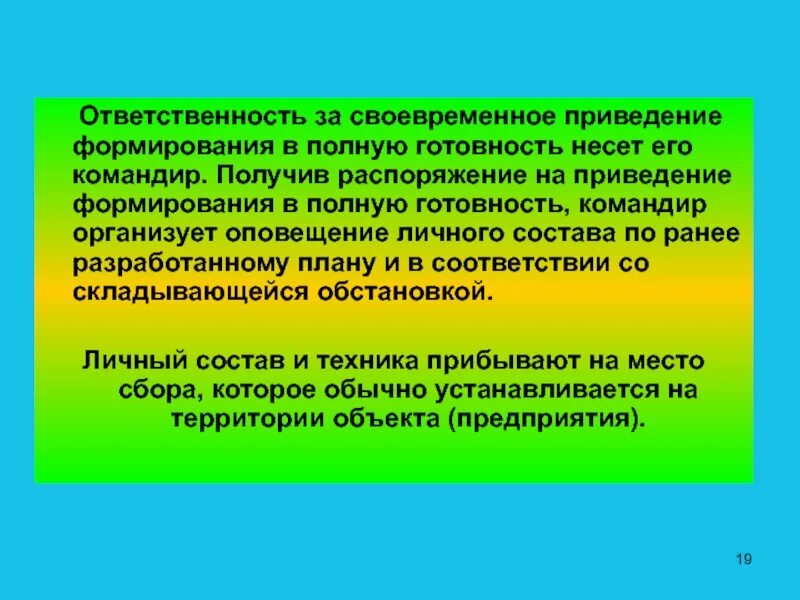 Ответственность за своевременное приведение формирования в полную готовность несет его командир. Получив распоряжение на приведение формирования в полную готовность, командир организует оповещение личного состава по ранее разработанному плану и в соответствии со складывающейся обстановкой.

Личный состав и техника прибывают на место сбора, которое обычно устанавливается на территории объекта (предприятия).

19